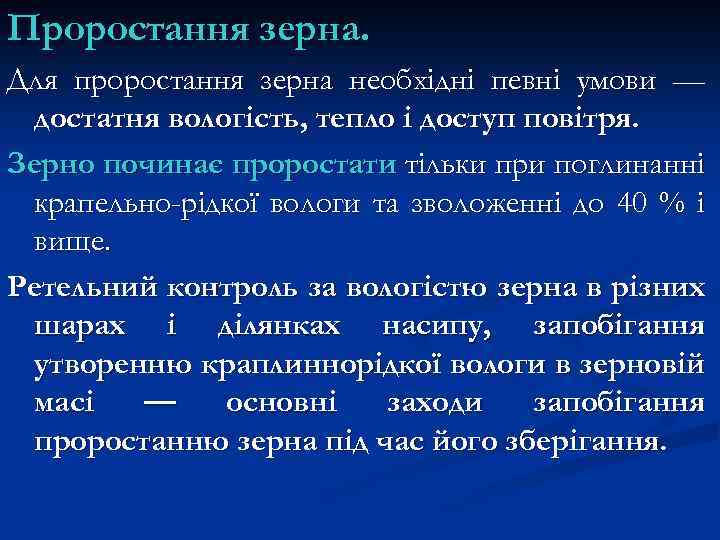 Проростання зерна.

Для проростання зерна необхідні певні умови — достатня вологість, тепло і доступ повітря.

Зерно починає проростати тільки при поглинанні крапельно-рідкої вологи та зволоженні до 40 % і вище.

Ретельний контроль за вологістю зерна в різних шарах і ділянках насипу, запобігання утворенню краплиннорідкої вологи в зерновій масі — основні заходи запобігання проростанню зерна під час його зберігання.